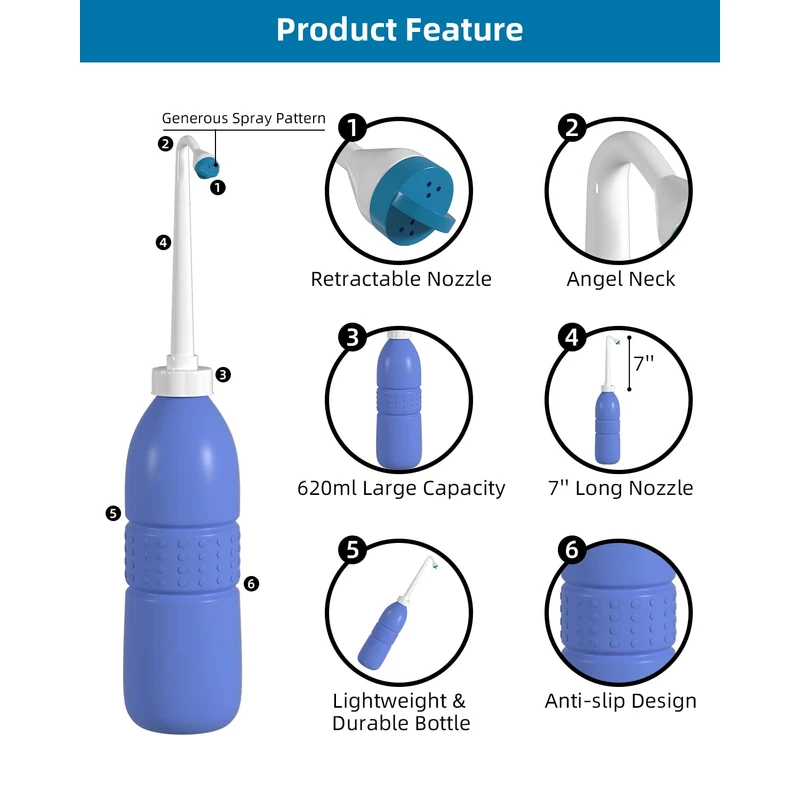 Product Feature

Generous Spray Pattern

2

1

4

3

5

6

1

Retractable Nozzle

2

Angel Neck

3

620ml Large Capacity

4

7''

7'' Long Nozzle

5

Lightweight & Durable Bottle

6

Anti-slip Design